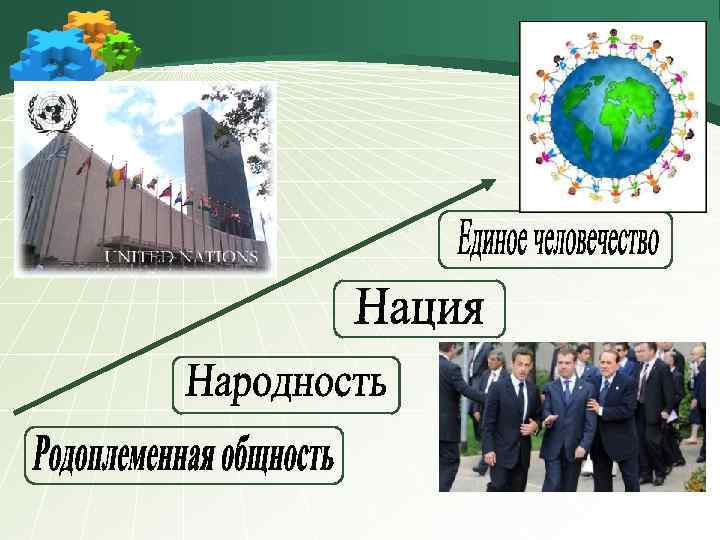 UNITED NATIONS

Единое человечество

Нация

Народность

Родоплеменная общность